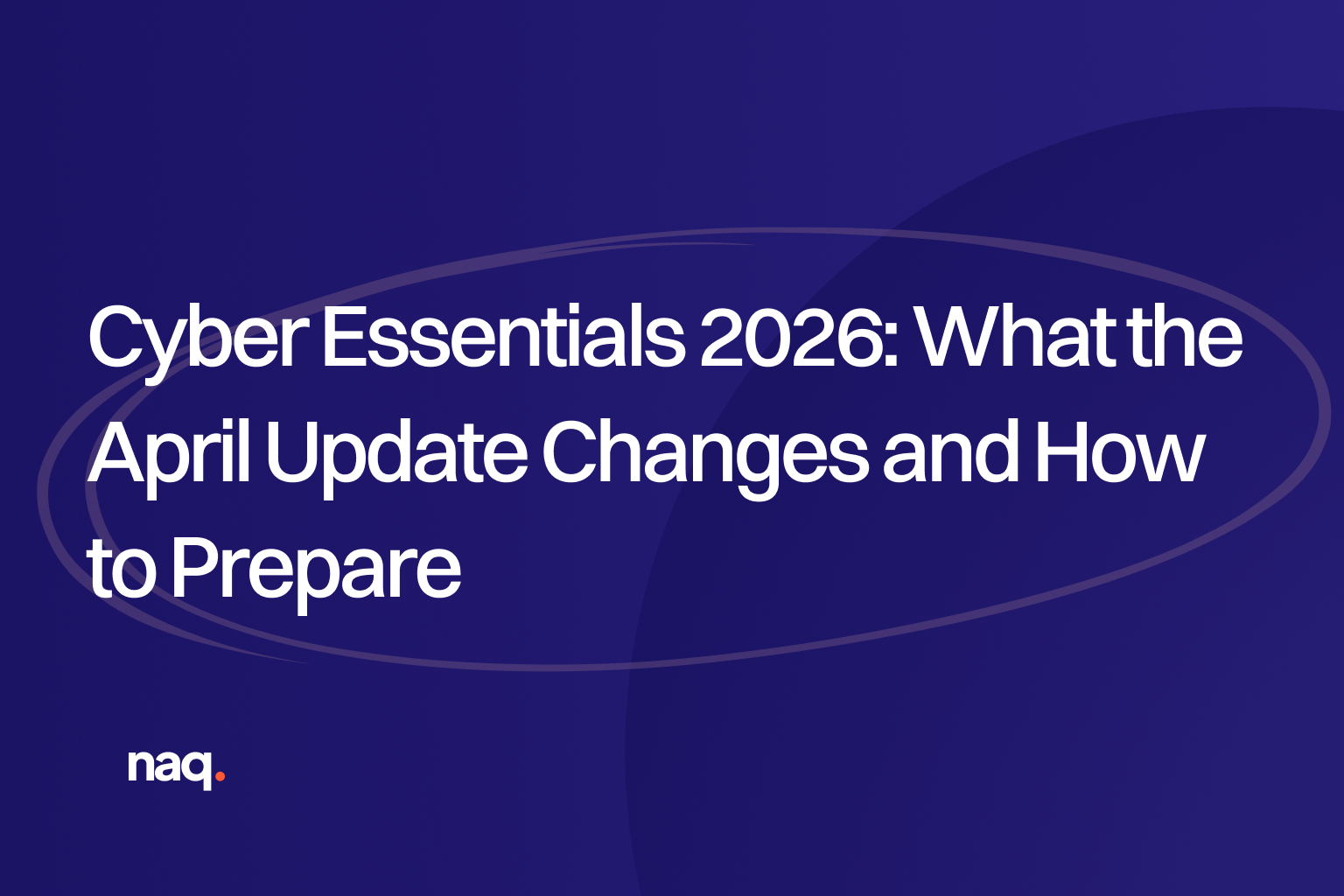 Cyber Essentials 2026: What the April Update Changes and How to Prepare

naq.